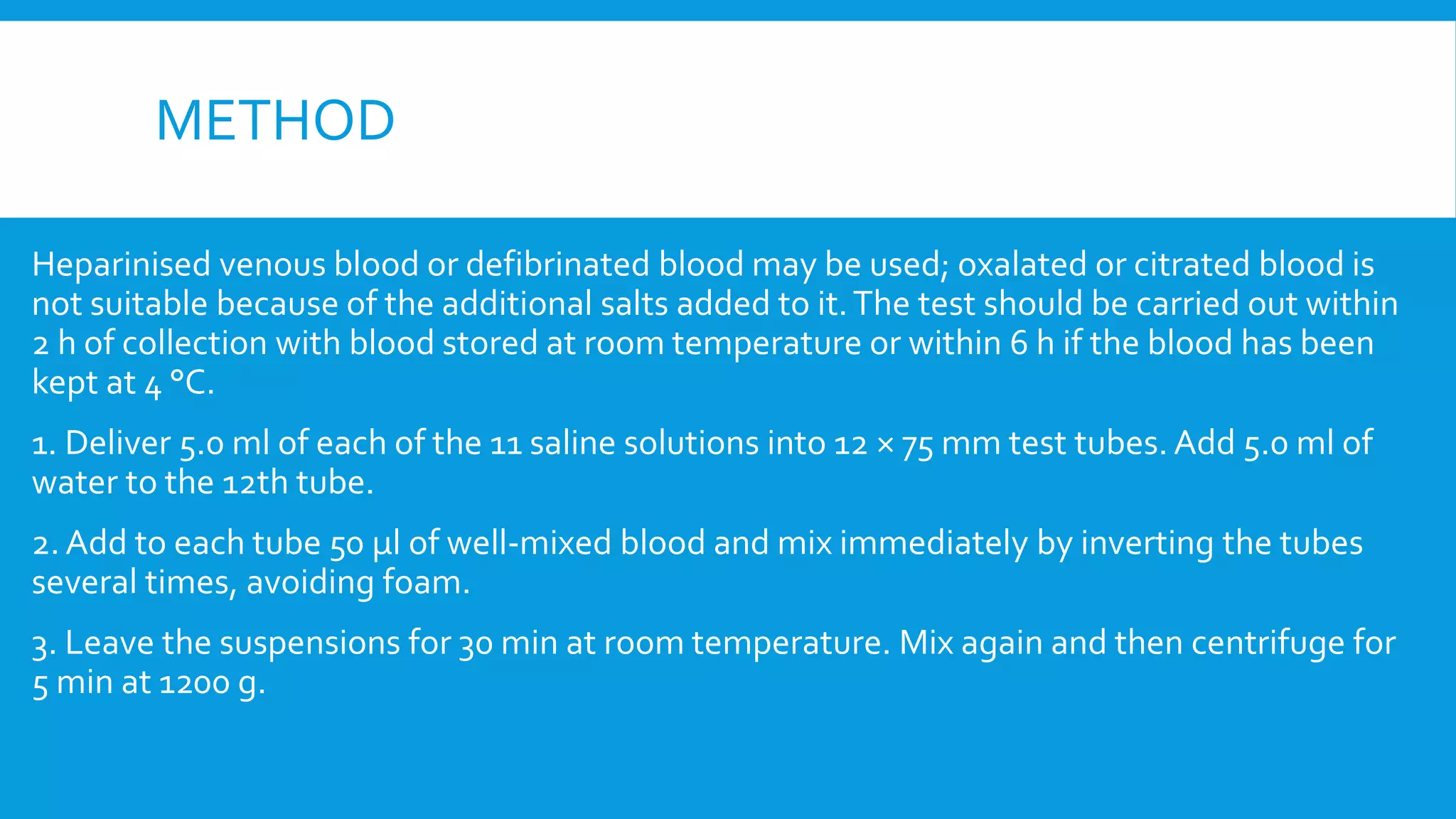 METHOD

Heparinised venous blood or defibrinated blood may be used; oxalated or citrated blood is not suitable because of the additional salts added to it. The test should be carried out within 2 h of collection with blood stored at room temperature or within 6 h if the blood has been kept at 4 °C.

1. Deliver 5.0 ml of each of the 11 saline solutions into 12 × 75 mm test tubes. Add 5.0 ml of water to the 12th tube.

2. Add to each tube 50 µl of well-mixed blood and mix immediately by inverting the tubes several times, avoiding foam.

3. Leave the suspensions for 30 min at room temperature. Mix again and then centrifuge for 5 min at 1200 g.